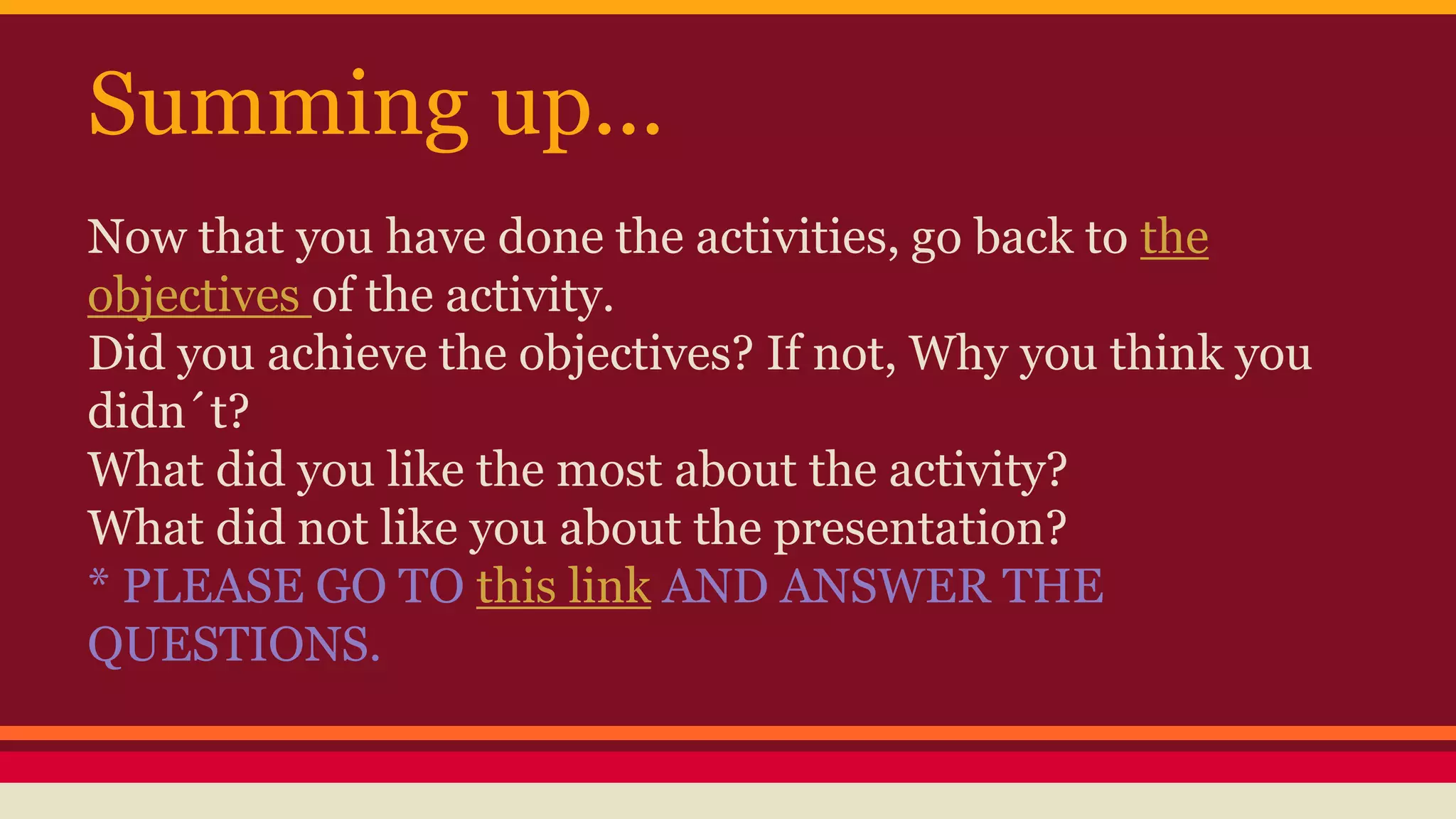 Summing up…

Now that you have done the activities, go back to the objectives of the activity.
Did you achieve the objectives? If not, Why you think you didn´t?
What did you like the most about the activity?
What did not like you about the presentation?
* PLEASE GO TO this link AND ANSWER THE QUESTIONS.